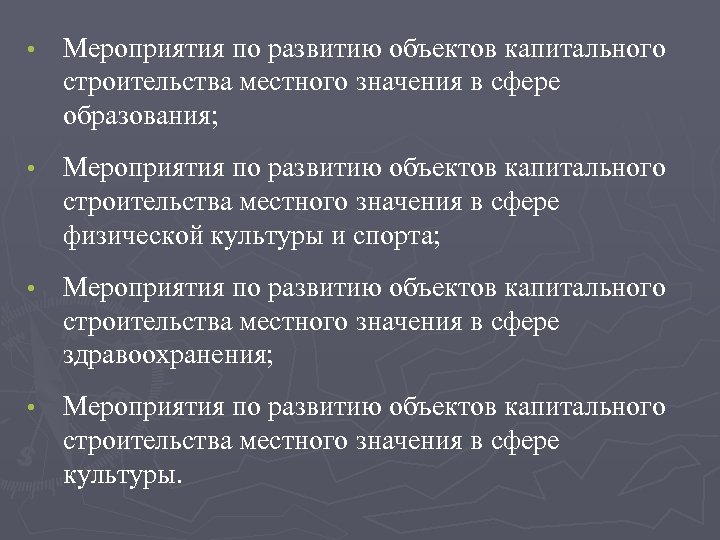 • Мероприятия по развитию объектов капитального строительства местного значения в сфере образования;

• Мероприятия по развитию объектов капитального строительства местного значения в сфере физической культуры и спорта;

• Мероприятия по развитию объектов капитального строительства местного значения в сфере здравоохранения;

• Мероприятия по развитию объектов капитального строительства местного значения в сфере культуры.